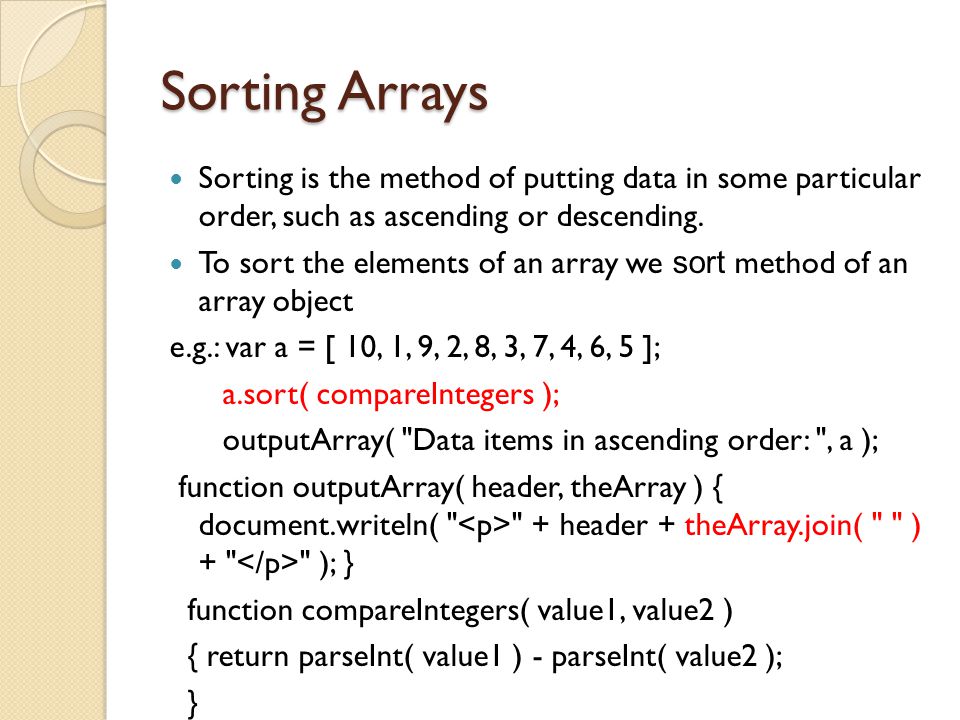 Sorting Arrays

Sorting is the method of putting data in some particular order, such as ascending or descending.

To sort the elements of an array we sort method of an array object

e.g.: var a = [ 10, 1, 9, 2, 8, 3, 7, 4, 6, 5 ];

a.sort( compareIntegers );

outputArray( "Data items in ascending order: ", a );

function outputArray( header, theArray ) {
document.writeln( "<p>" + header + theArray.join( " " ) + "</p>" ); }

function compareIntegers( value1, value2 )

{ return parseInt( value1 ) - parseInt( value2 );

}